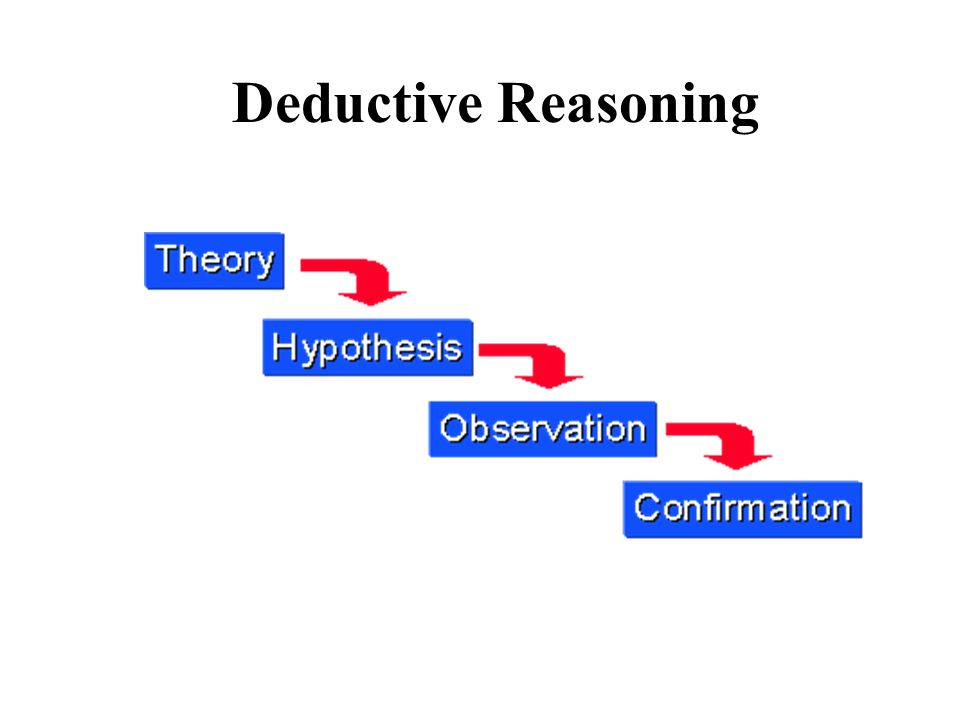 Deductive Reasoning

Theory

Hypothesis

Observation

Confirmation